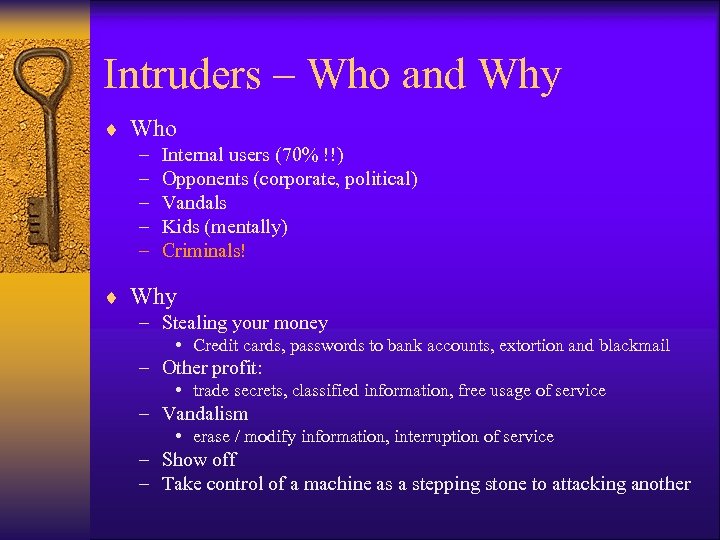 Intruders – Who and Why

♦ Who
– Internal users (70% !!)
– Opponents (corporate, political)
– Vandals
– Kids (mentally)
– Criminals!

♦ Why
– Stealing your money
• Credit cards, passwords to bank accounts, extortion and blackmail
– Other profit:
• trade secrets, classified information, free usage of service
– Vandalism
• erase / modify information, interruption of service
– Show off
– Take control of a machine as a stepping stone to attacking another